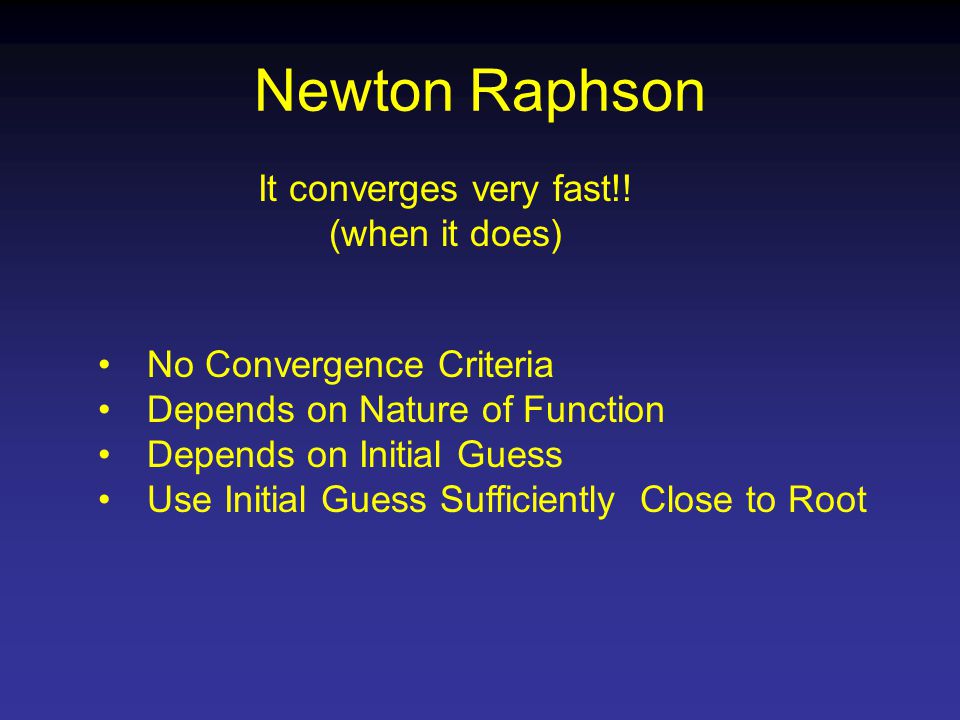 Newton Raphson

It converges very fast!!
(when it does)

• No Convergence Criteria
• Depends on Nature of Function
• Depends on Initial Guess
• Use Initial Guess Sufficiently Close to Root